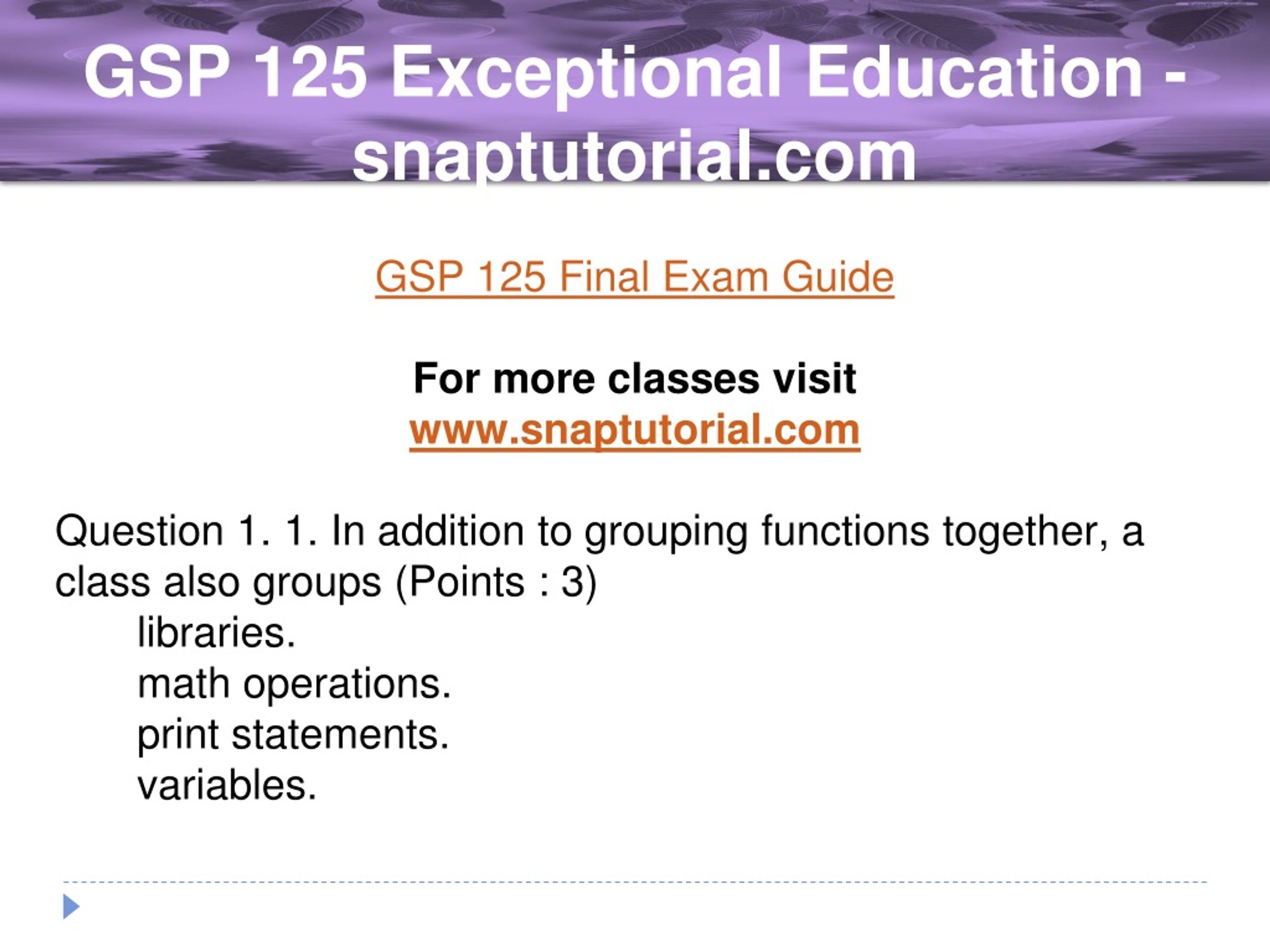 GSP 125 Exceptional Education - snaptutorial.com

GSP 125 Final Exam Guide

For more classes visit
www.snaptutorial.com

Question 1. 1. In addition to grouping functions together, a class also groups (Points : 3)
libraries.
math operations.
print statements.
variables.